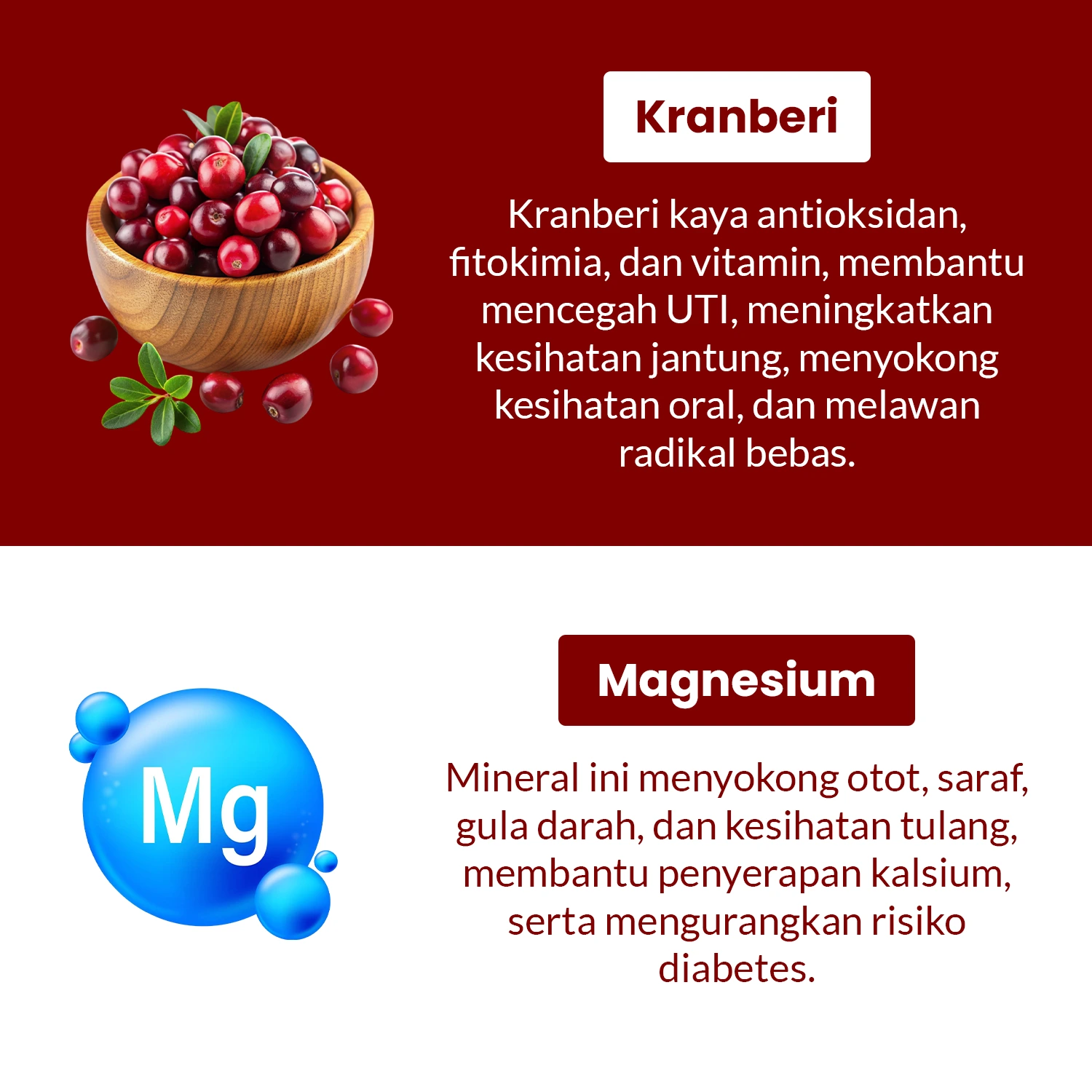 Kranberi

Kranberi kaya antioksidan, fitokimia, dan vitamin, membantu mencegah UTI, meningkatkan kesihatan jantung, menyokong kesihatan oral, dan melawan radikal bebas.

Mg

Magnesium

Mineral ini menyokong otot, saraf, gula darah, dan kesihatan tulang, membantu penyerapan kalsium, serta mengurangkan risiko diabetes.